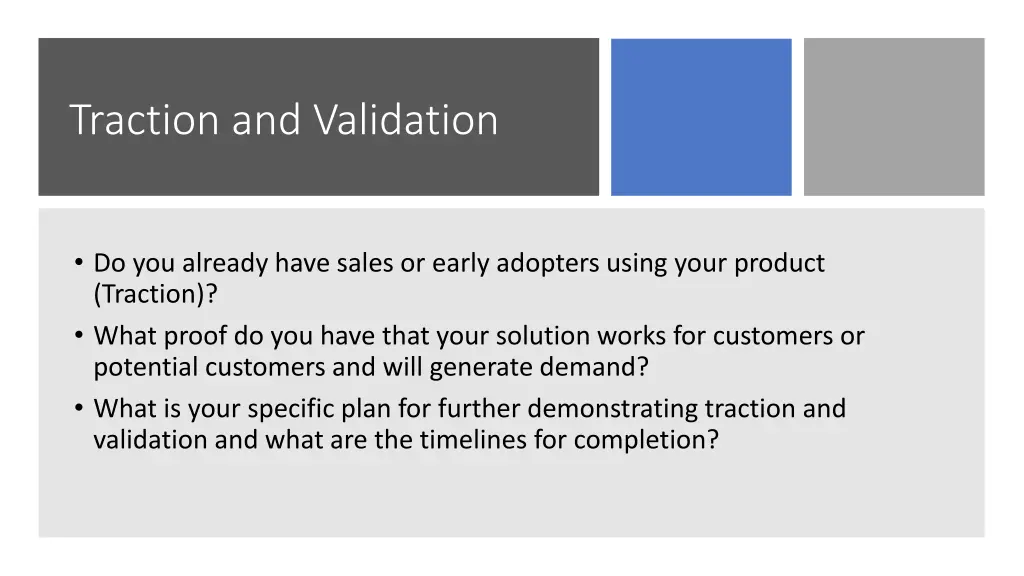 Traction and Validation

• Do you already have sales or early adopters using your product (Traction)?
• What proof do you have that your solution works for customers or potential customers and will generate demand?
• What is your specific plan for further demonstrating traction and validation and what are the timelines for completion?